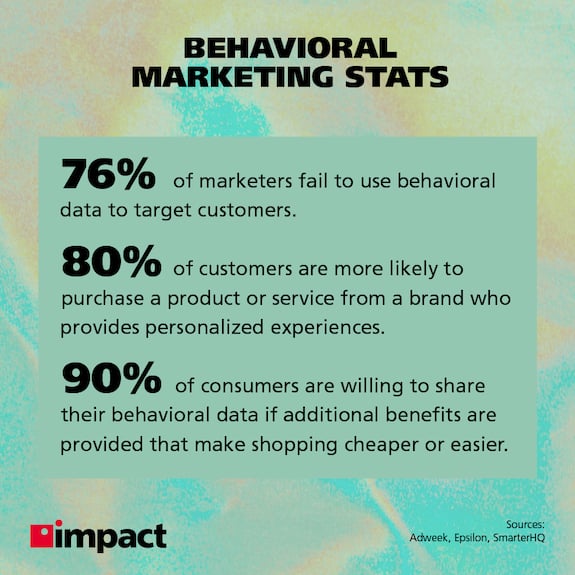 BEHAVIORAL MARKETING STATS

76% of marketers fail to use behavioral data to target customers.

80% of customers are more likely to purchase a product or service from a brand who provides personalized experiences.

90% of consumers are willing to share their behavioral data if additional benefits are provided that make shopping cheaper or easier.

impact

Sources:
Adweek, Epsilon, SmarterHQ